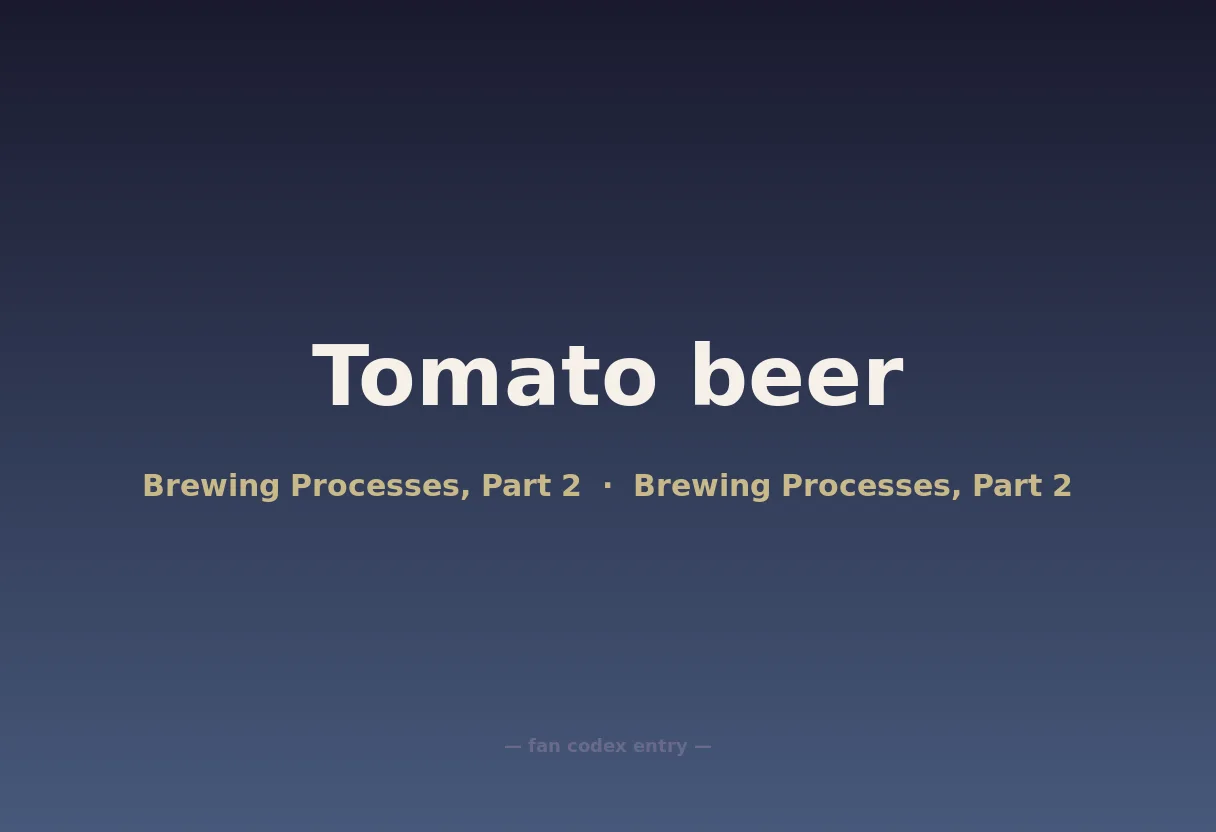 Tomato beer

Brewing Processes, Part 2 · Brewing Processes, Part 2

— fan codex entry —